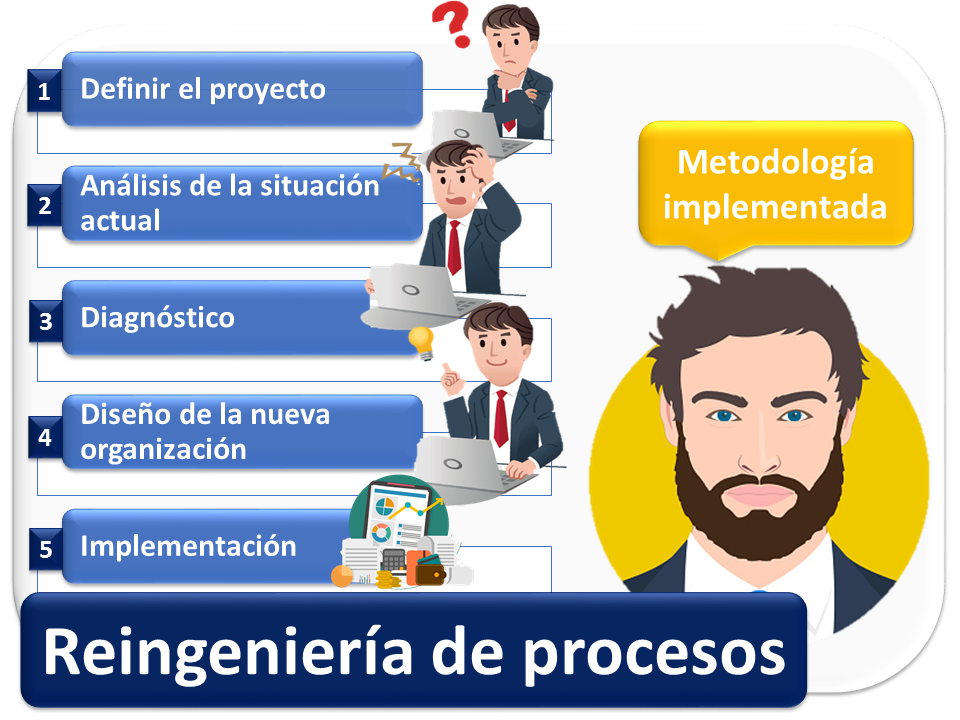 1 Definir el proyecto

2 Análisis de la situación actual

3 Diagnóstico

4 Diseño de la nueva organización

5 Implementación

Metodología implementada

Reingeniería de procesos